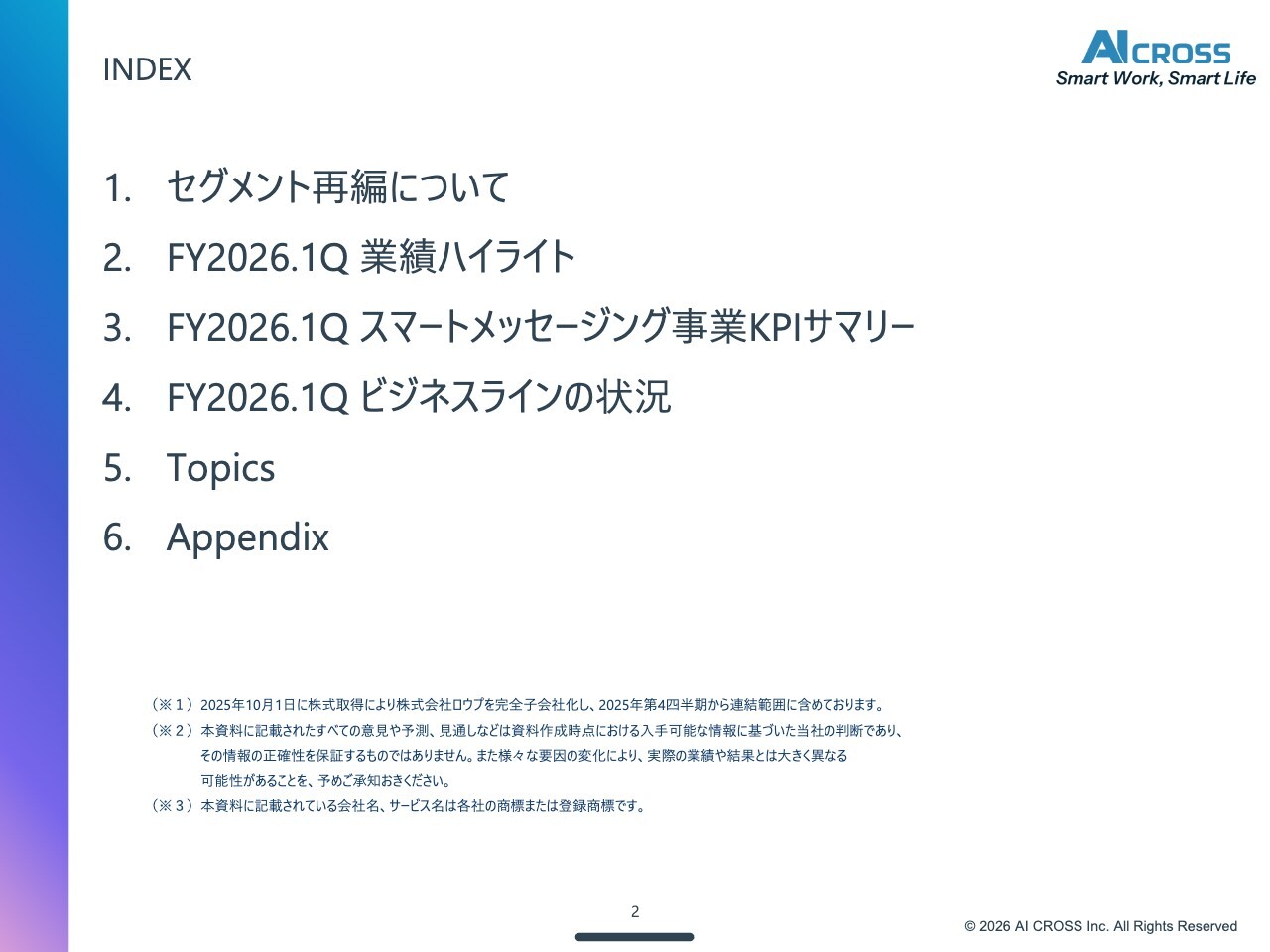 INDEX

AI CROSS
Smart Work, Smart Life

1. セグメント再編について
2. FY2026.1Q 業績ハイライト
3. FY2026.1Q スマートメッセージング事業KPIサマリー
4. FY2026.1Q ビジネスラインの状況
5. Topics
6. Appendix

（※１）2025年10月1日に株式取得により株式会社ロウプを完全子会社化し、2025年第4四半期から連結範囲に含めております。
（※２）本資料に記載されたすべての意見や予測、見通しなどは資料作成時点における入手可能な情報に基づいた当社の判断であり、その情報の正確性を保証するものではありません。また様々な要因の変化により、実際の業績や結果とは大きく異なる可能性があることを、予めご承知おきください。
（※３）本資料に記載されている会社名、サービス名は各社の商標または登録商標です。

2

© 2026 AI CROSS Inc. All Rights Reserved